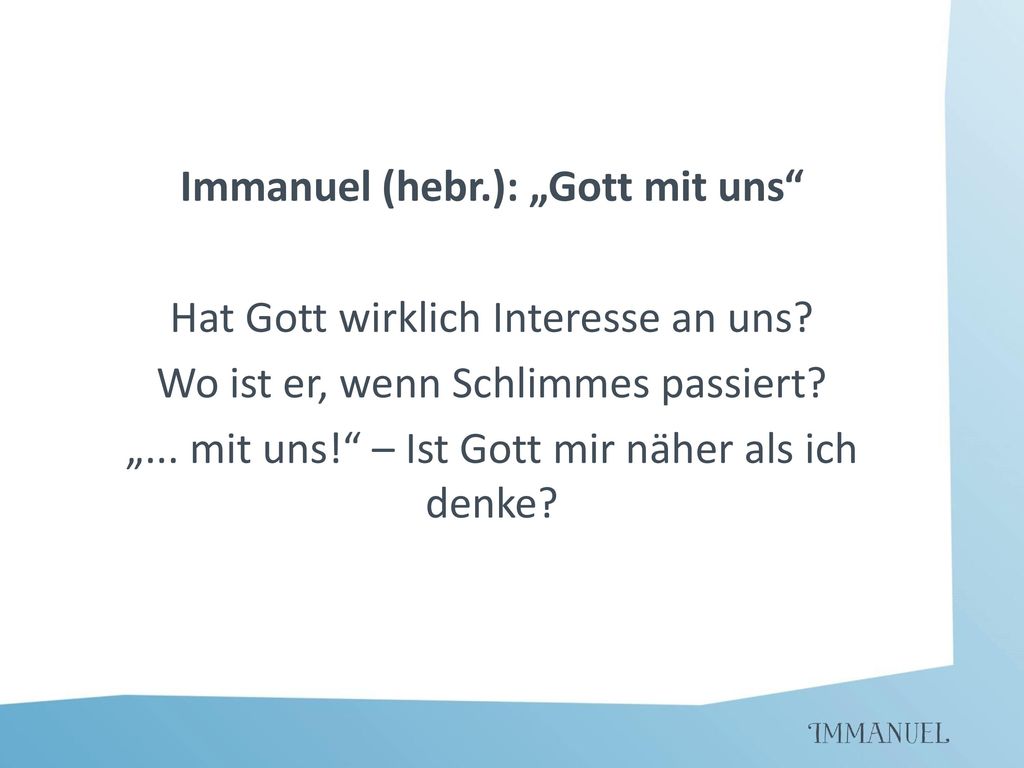 Immanuel (hebr.): „Gott mit uns“

Hat Gott wirklich Interesse an uns?
Wo ist er, wenn Schlimmes passiert?
„... mit uns!“ – Ist Gott mir näher als ich denke?

IMMANUEL